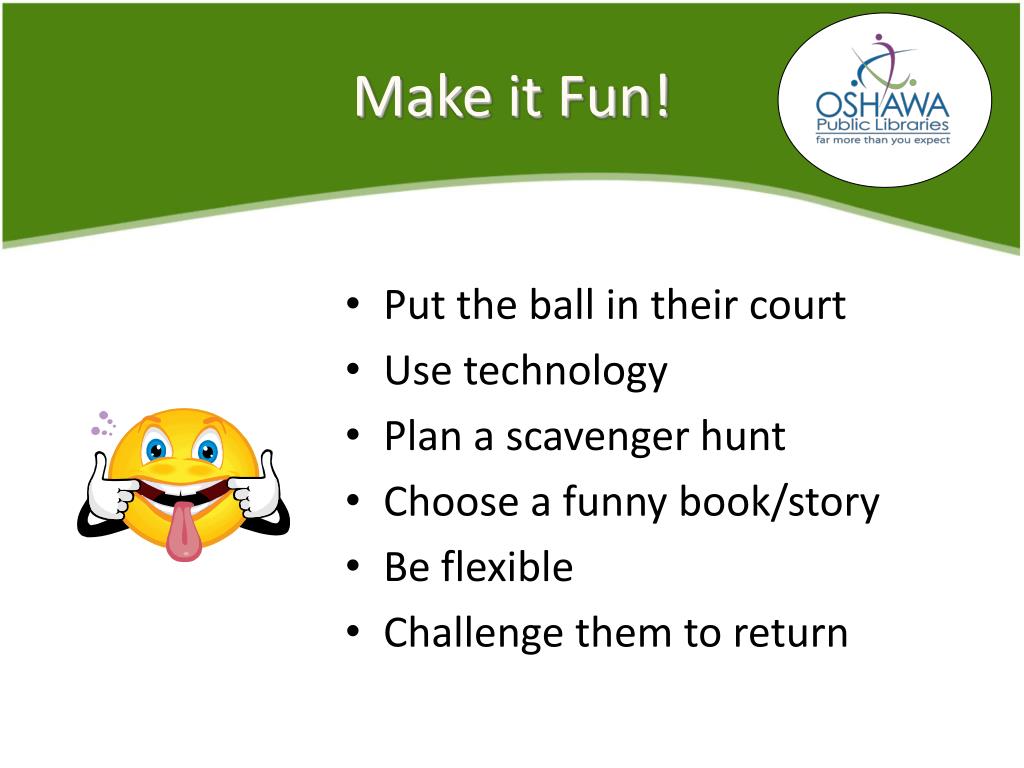 Make it Fun!

OSHAWA
Public Libraries
far more than you expect

• Put the ball in their court
• Use technology
• Plan a scavenger hunt
• Choose a funny book/story
• Be flexible
• Challenge them to return